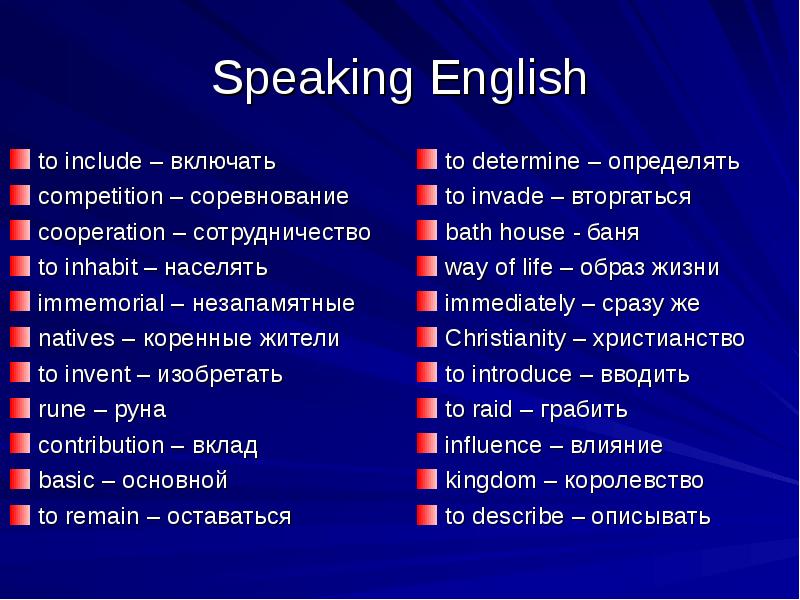 Speaking English

to include – включать
competition – соревнование
cooperation – сотрудничество
to inhabit – населять
immemorial – незапамятные
natives – коренные жители
to invent – изобретать
rune – руна
contribution – вклад
basic – основной
to remain – оставаться

to determine – определять
to invade – вторгаться
bath house - баня
way of life – образ жизни
immediately – сразу же
Christianity – христианство
to introduce – вводить
to raid – грабить
influence – влияние
kingdom – королевство
to describe – описывать